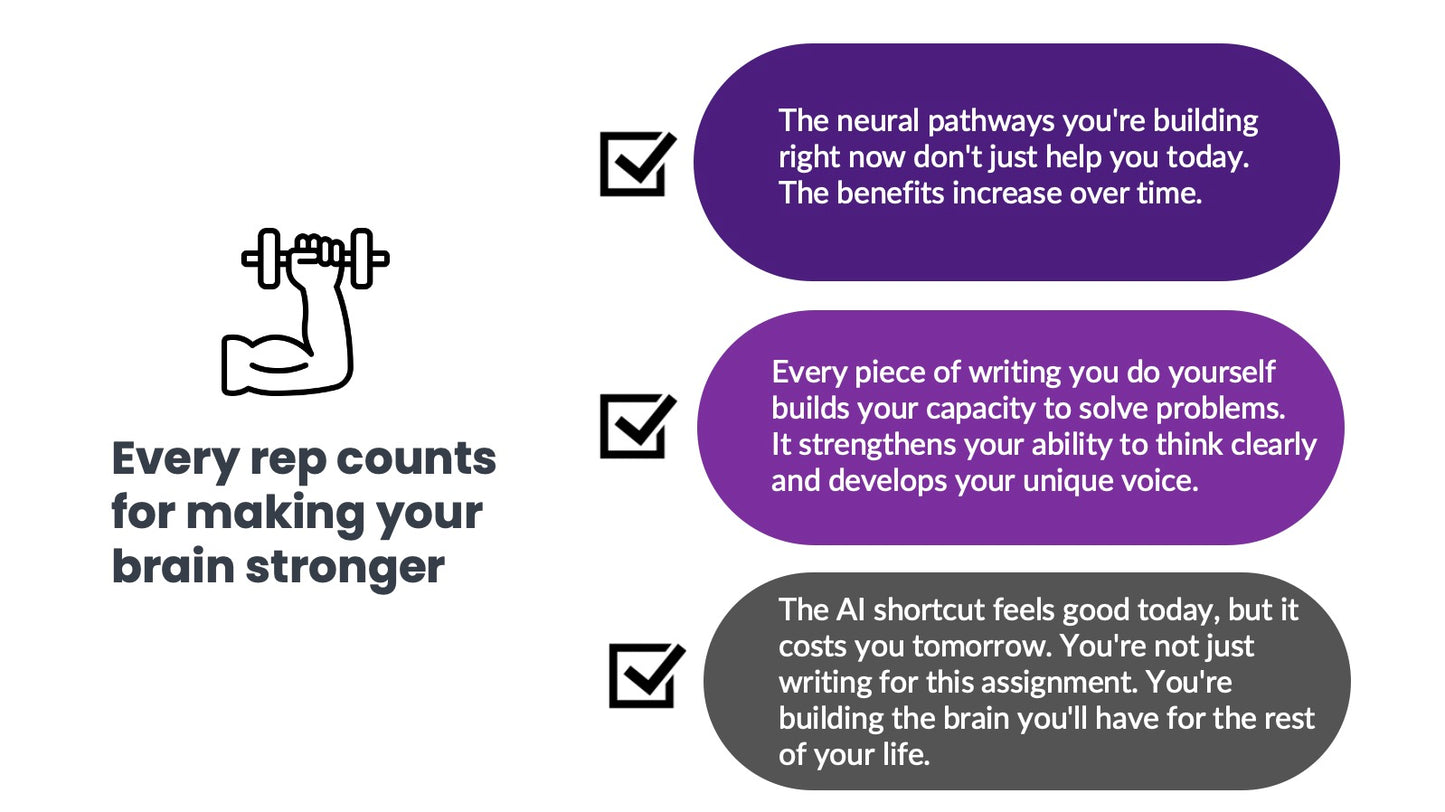 Every rep counts for making your brain stronger

The neural pathways you're building right now don't just help you today. The benefits increase over time.

Every piece of writing you do yourself builds your capacity to solve problems. It strengthens your ability to think clearly and develops your unique voice.

The AI shortcut feels good today, but it costs you tomorrow. You're not just writing for this assignment. You're building the brain you'll have for the rest of your life.